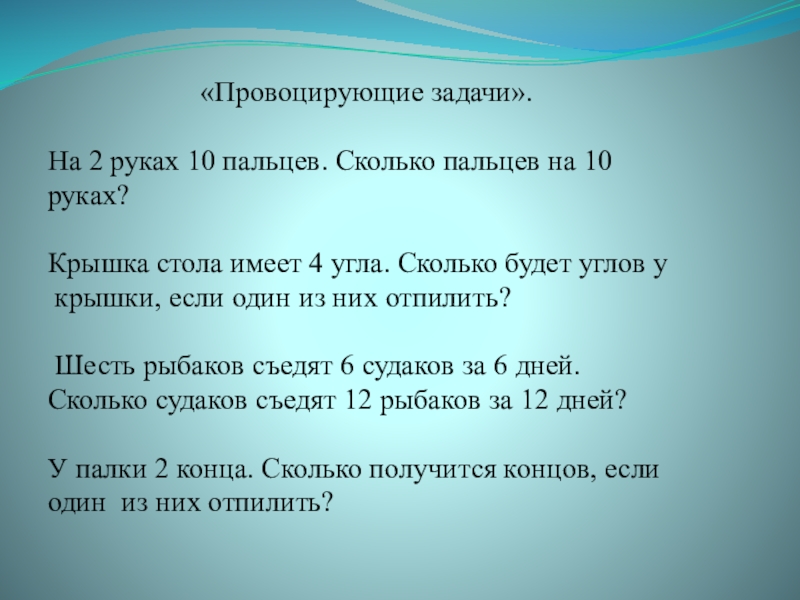 «Провоцирующие задачи».

На 2 руках 10 пальцев. Сколько пальцев на 10 руках?

Крышка стола имеет 4 угла. Сколько будет углов у крышки, если один из них отпилить?

Шесть рыбаков съедят 6 судаков за 6 дней. Сколько судаков съедят 12 рыбаков за 12 дней?

У палки 2 конца. Сколько получится концов, если один из них отпилить?